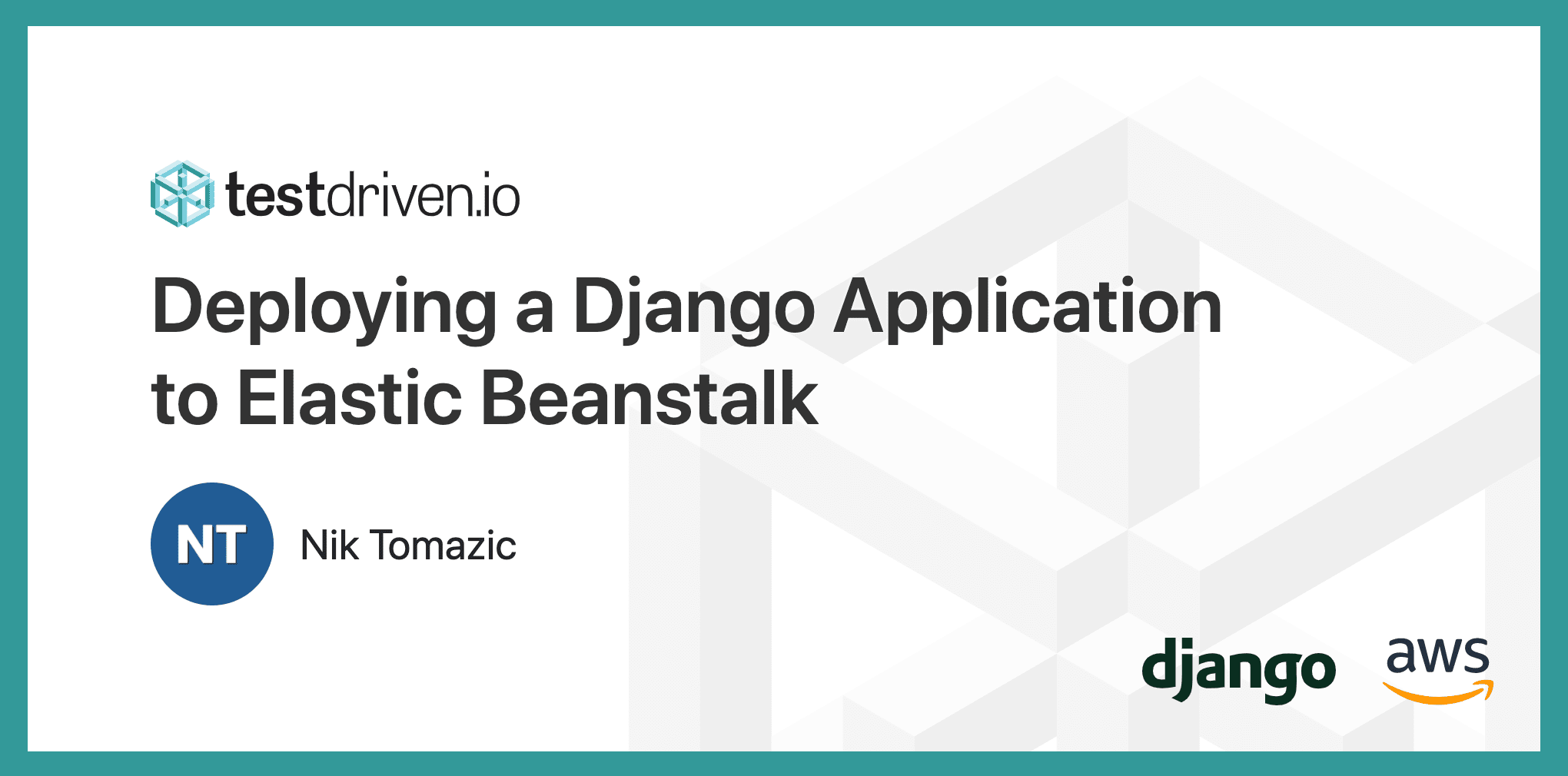 testdriven.io

Deploying a Django Application to Elastic Beanstalk

NT

Nik Tomazic

django

aws